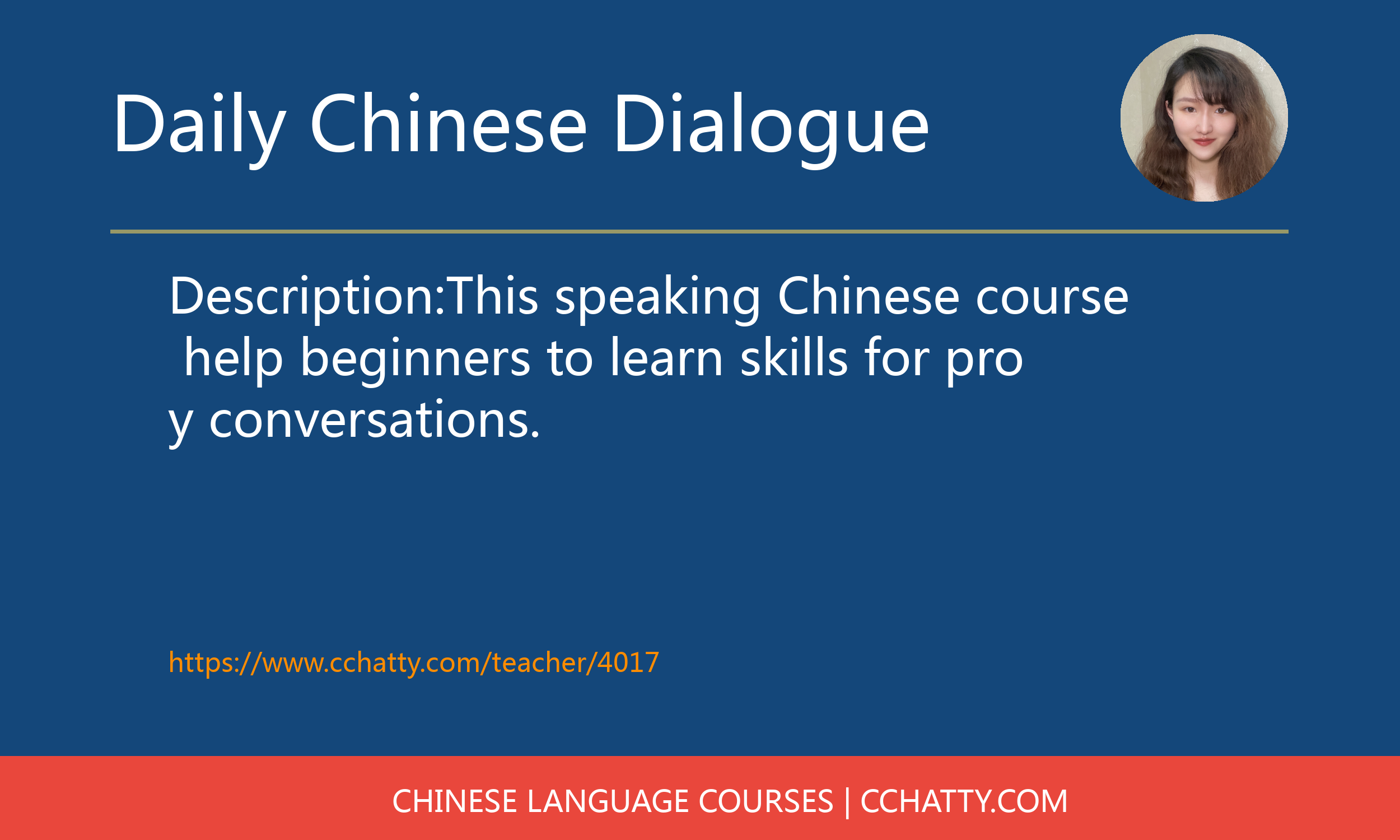 Daily Chinese Dialogue

Description:This speaking Chinese course help beginners to learn skills for pro y conversations.

https://www.cchatty.com/teacher/4017

CHINESE LANGUAGE COURSES | CCHATTY.COM